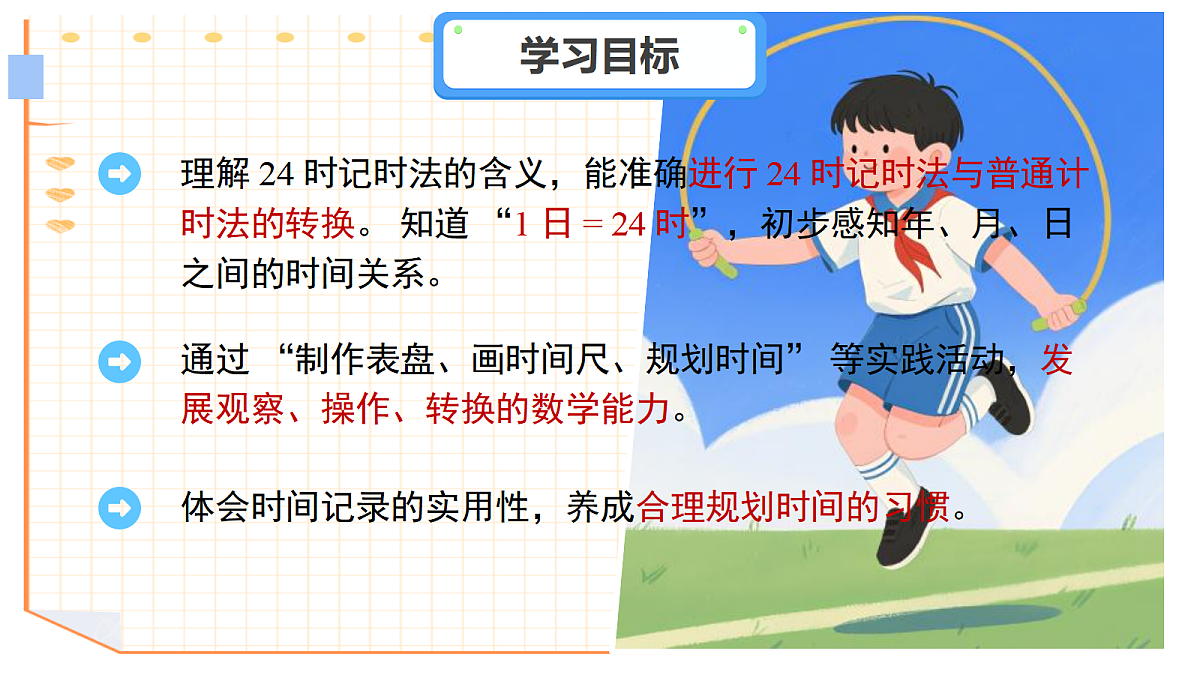 学习目标

理解 24 时记时法的含义，能准确进行 24 时记时法与普通计时法的转换。 知道 “1 日 = 24 时”，初步感知年、月、日之间的时间关系。

通过 “制作表盘、画时间尺、规划时间” 等实践活动，发展观察、操作、转换的数学能力。

体会时间记录的实用性，养成合理规划时间的习惯。